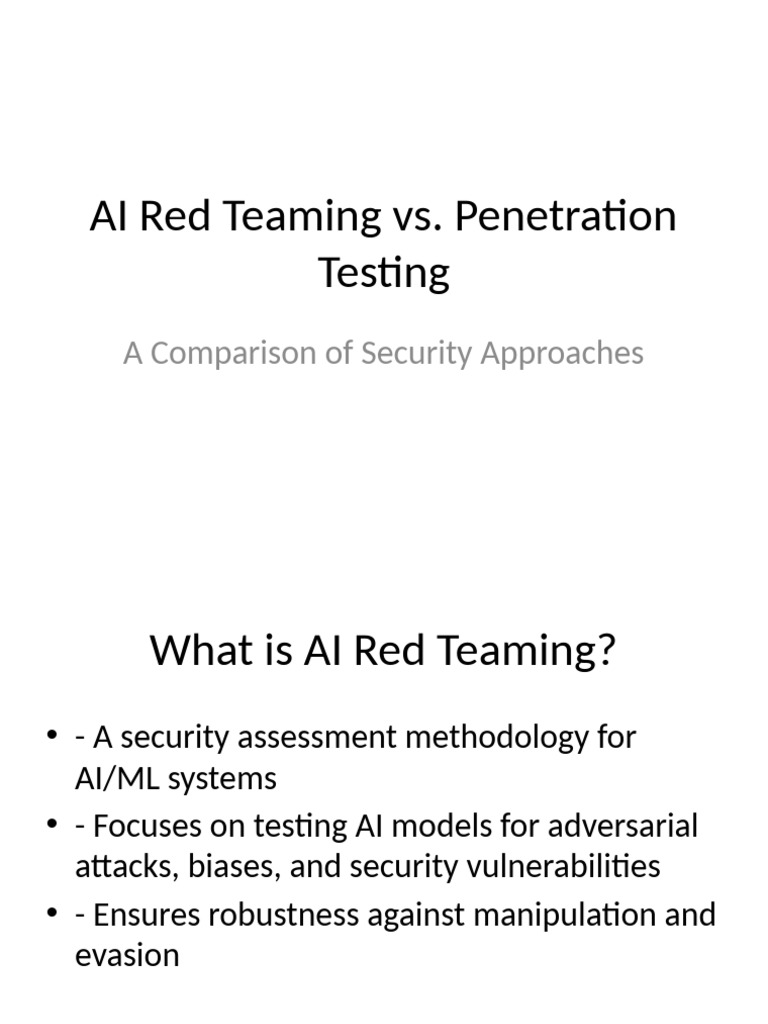 AI Red Teaming vs. Penetration Testing

A Comparison of Security Approaches

What is AI Red Teaming?

• - A security assessment methodology for AI/ML systems
• - Focuses on testing AI models for adversarial attacks, biases, and security vulnerabilities
• - Ensures robustness against manipulation and evasion